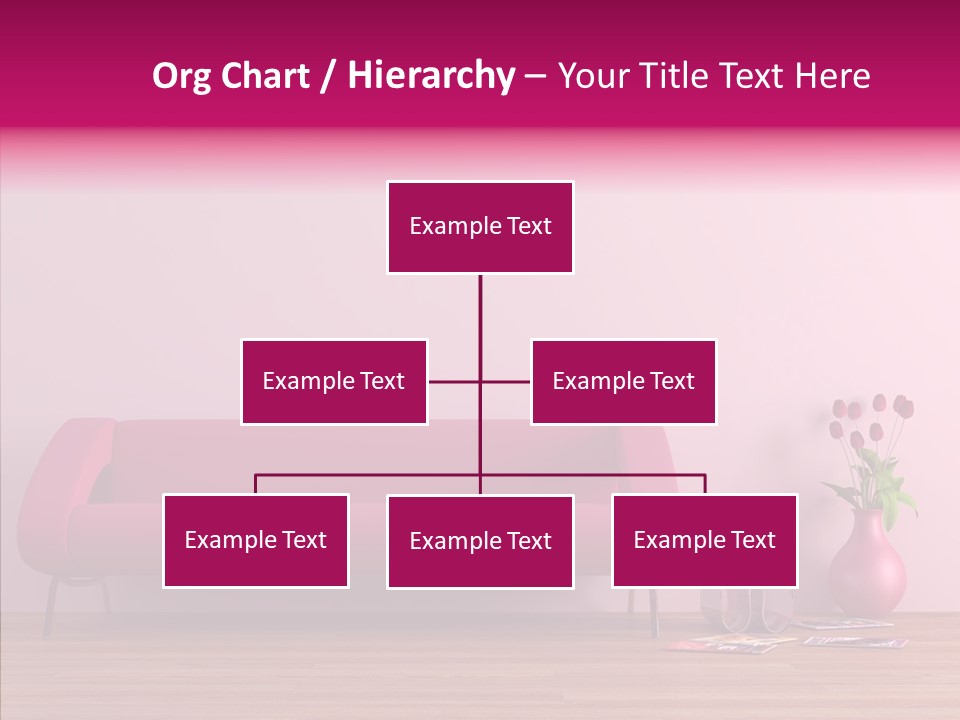 Org Chart / Hierarchy – Your Title Text Here

Example Text

Example Text

Example Text

Example Text

Example Text

Example Text